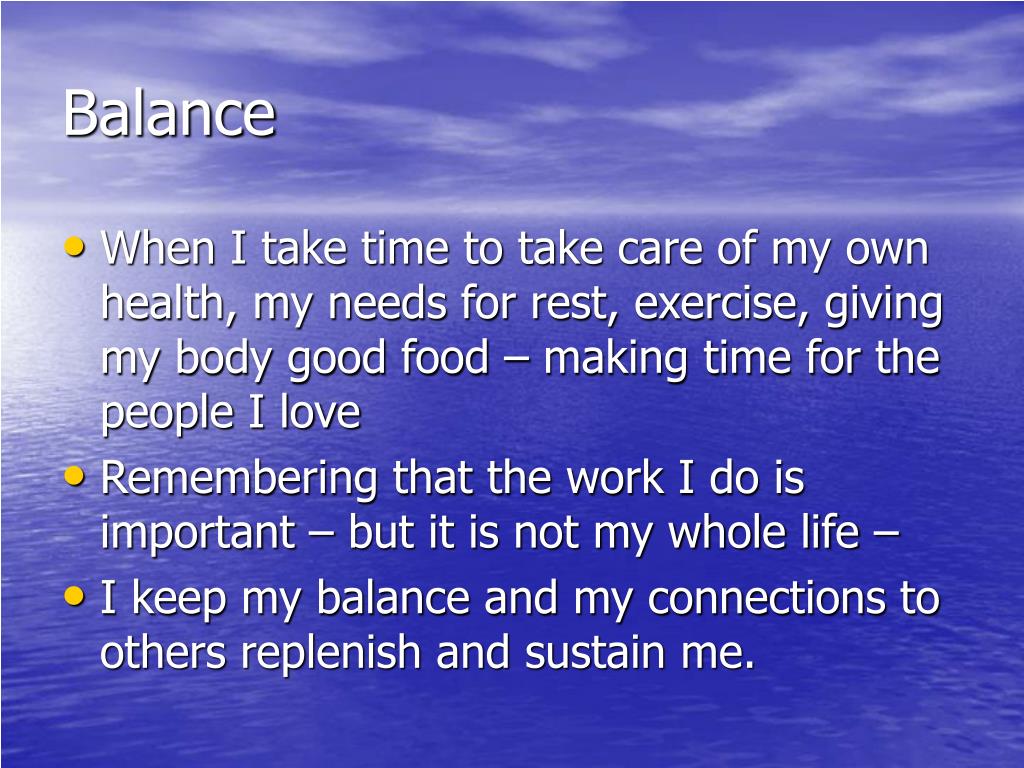 Balance

• When I take time to take care of my own health, my needs for rest, exercise, giving my body good food – making time for the people I love
• Remembering that the work I do is important – but it is not my whole life –
• I keep my balance and my connections to others replenish and sustain me.